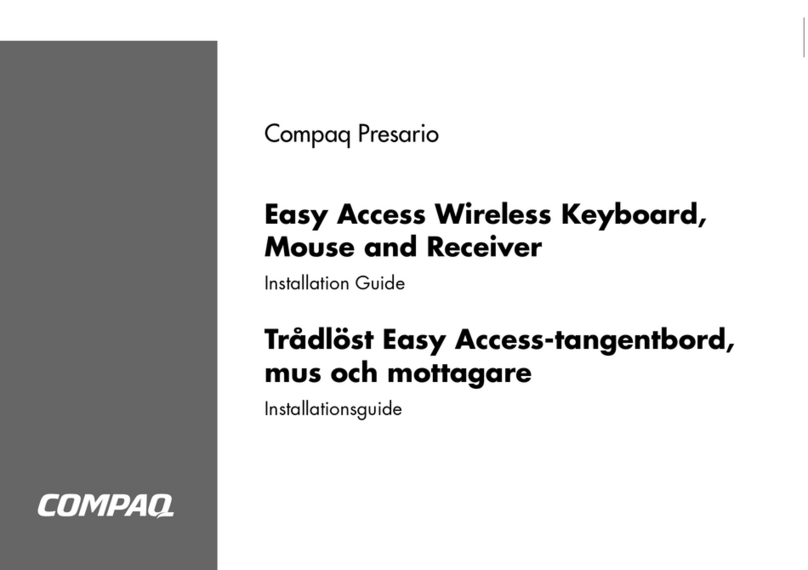 Compaq Presario

Easy Access Wireless Keyboard, Mouse and Receiver

Installation Guide

Trådlöst Easy Access-tangentbord, mus och mottagare

Installationsguide

COMPAQ